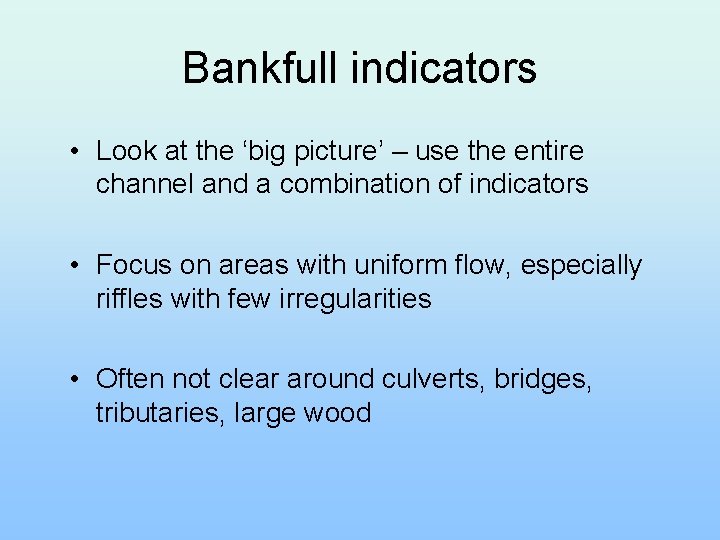 Bankfull indicators

• Look at the ‘big picture’ – use the entire channel and a combination of indicators

• Focus on areas with uniform flow, especially riffles with few irregularities

• Often not clear around culverts, bridges, tributaries, large wood